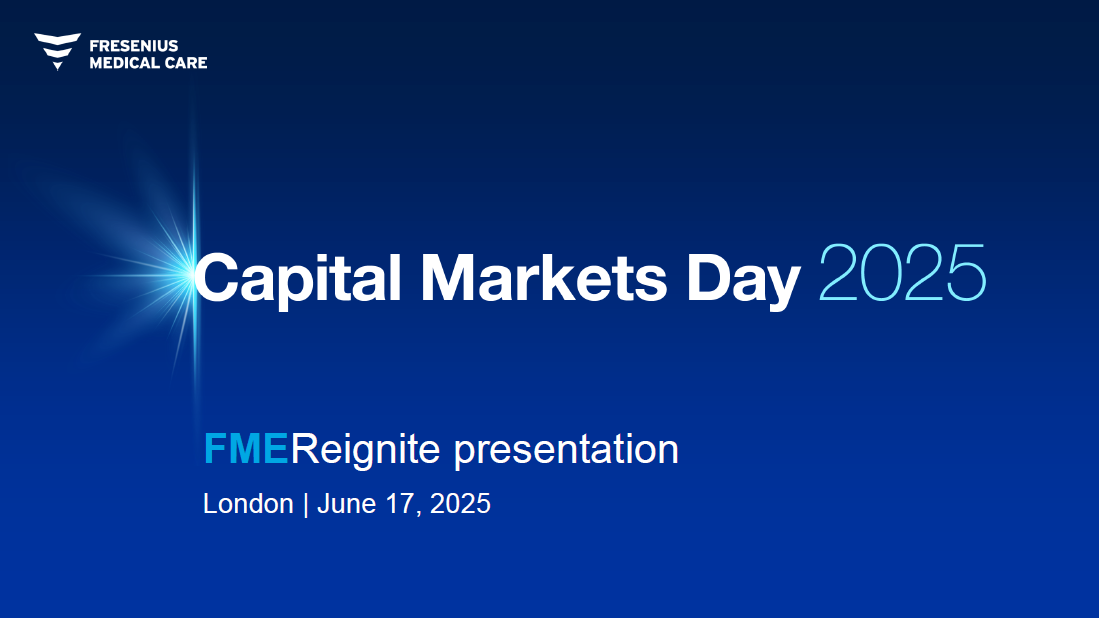 FRESENIUS
MEDICAL CARE

Capital Markets Day 2025

FMEReignite presentation

London | June 17, 2025